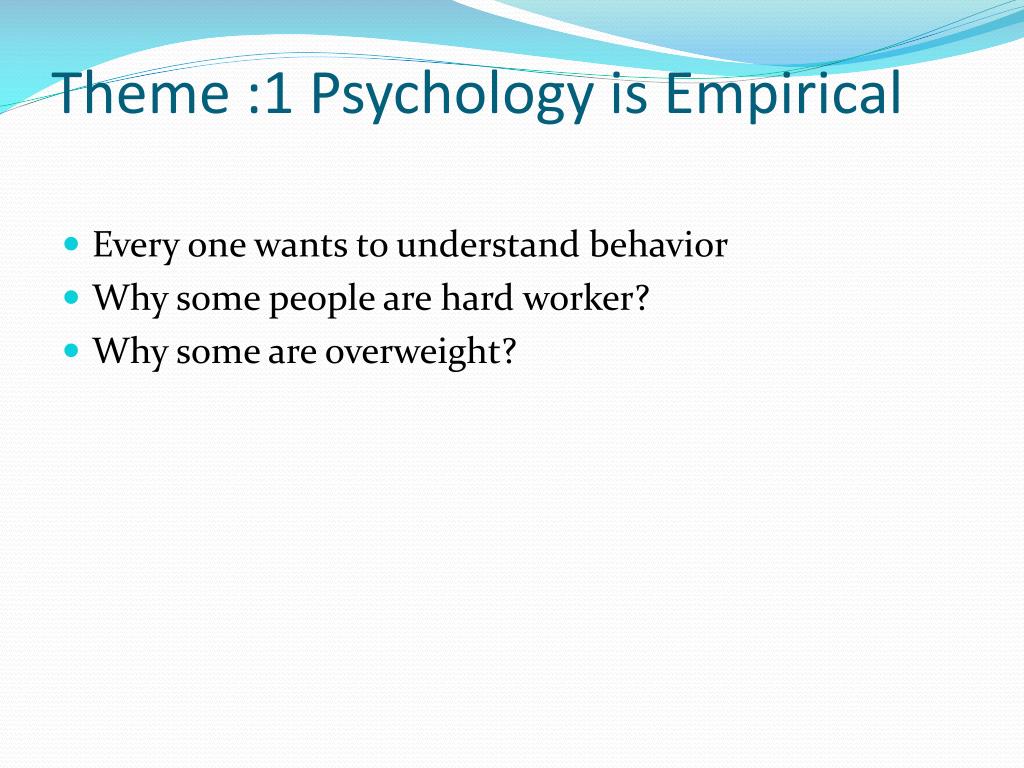 Theme :1 Psychology is Empirical

- Every one wants to understand behavior
- Why some people are hard worker?
- Why some are overweight?